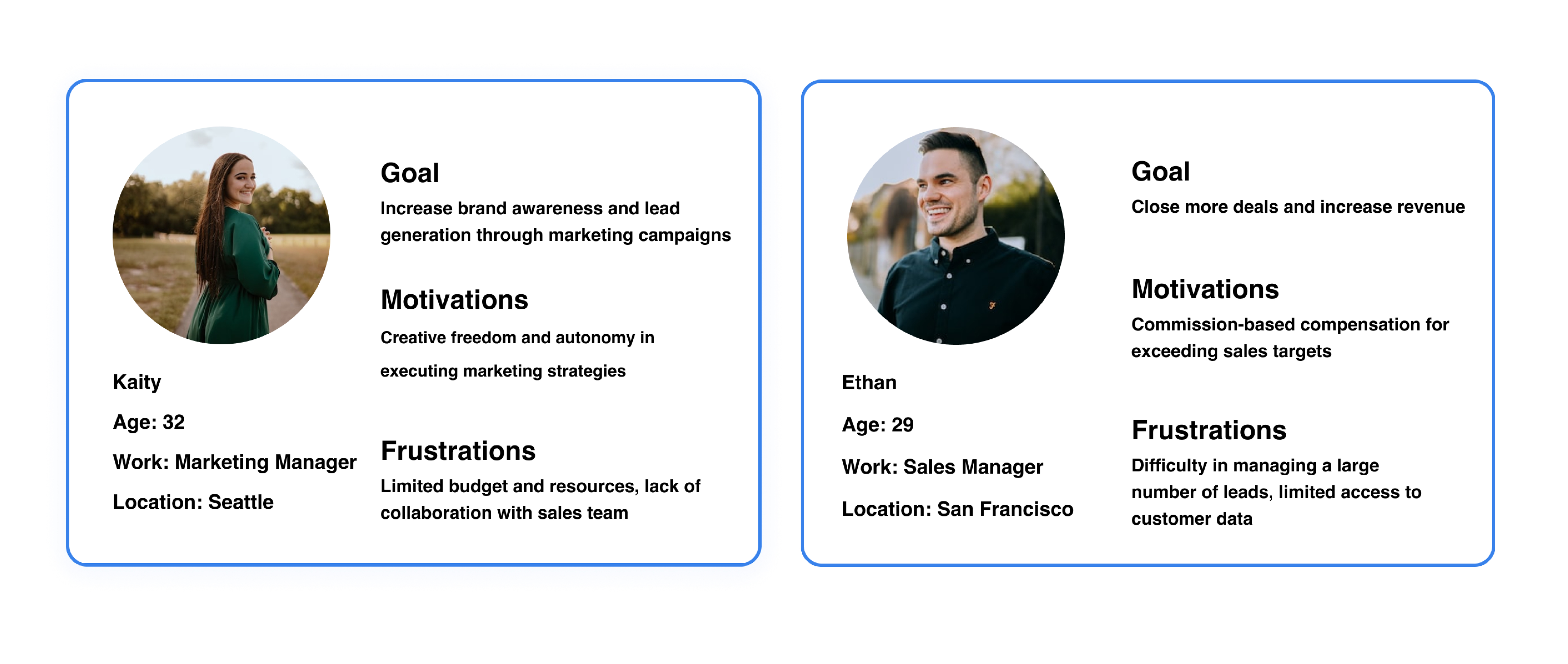 Kaity

Age: 32

Work: Marketing Manager

Location: Seattle

Goal

Increase brand awareness and lead generation through marketing campaigns

Motivations

Creative freedom and autonomy in executing marketing strategies

Frustrations

Limited budget and resources, lack of collaboration with sales team

Ethan

Age: 29

Work: Sales Manager

Location: San Francisco

Goal

Close more deals and increase revenue

Motivations

Commission-based compensation for exceeding sales targets

Frustrations

Difficulty in managing a large number of leads, limited access to customer data